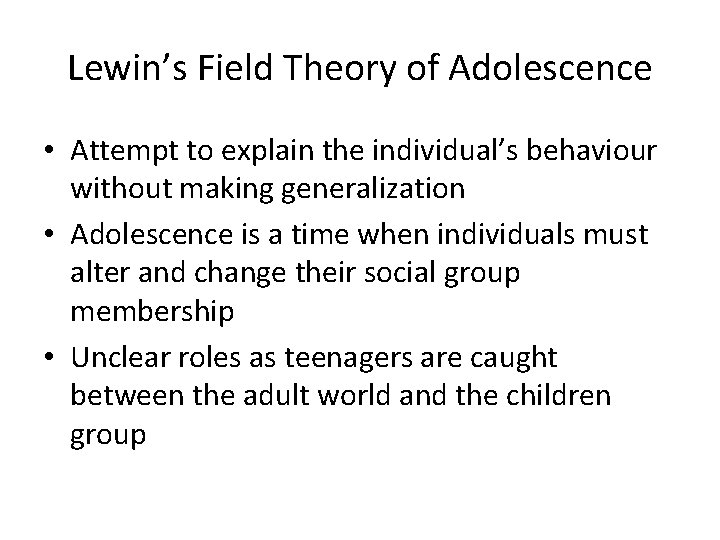 Lewin's Field Theory of Adolescence

• Attempt to explain the individual's behaviour without making generalization
• Adolescence is a time when individuals must alter and change their social group membership
• Unclear roles as teenagers are caught between the adult world and the children group